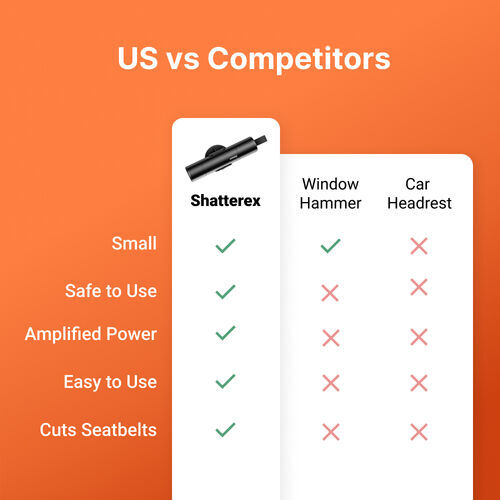 US vs Competitors

|  | Shatterex | Window Hammer | Car Headrest |
|---|---|---|---|
| Small | ✓ | ✓ | ✗ |
| Safe to Use | ✓ | ✗ | ✗ |
| Amplified Power | ✓ | ✗ | ✗ |
| Easy to Use | ✓ | ✗ | ✗ |
| Cuts Seatbelts | ✓ | ✗ | ✗ |